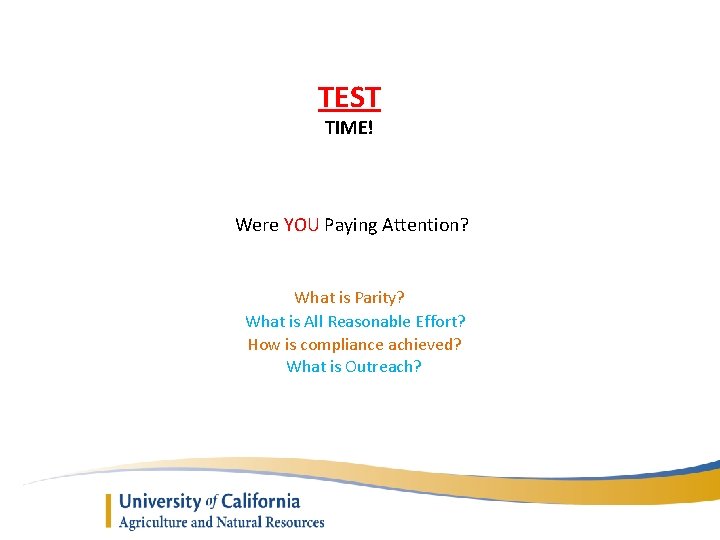 TEST
TIME!

Were YOU Paying Attention?

What is Parity?
What is All Reasonable Effort?
How is compliance achieved?
What is Outreach?

University of California
Agriculture and Natural Resources